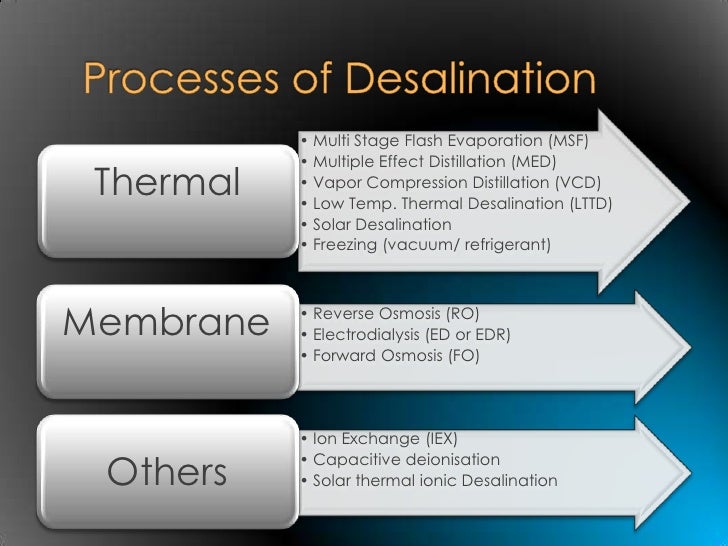 Processes of Desalination

Thermal

• Multi Stage Flash Evaporation (MSF)
• Multiple Effect Distillation (MED)
• Vapor Compression Distillation (VCD)
• Low Temp. Thermal Desalination (LTTD)
• Solar Desalination
• Freezing (vacuum/ refrigerant)

Membrane

• Reverse Osmosis (RO)
• Electrodialysis (ED or EDR)
• Forward Osmosis (FO)

Others

• Ion Exchange (IEX)
• Capacitive deionisation
• Solar thermal ionic Desalination